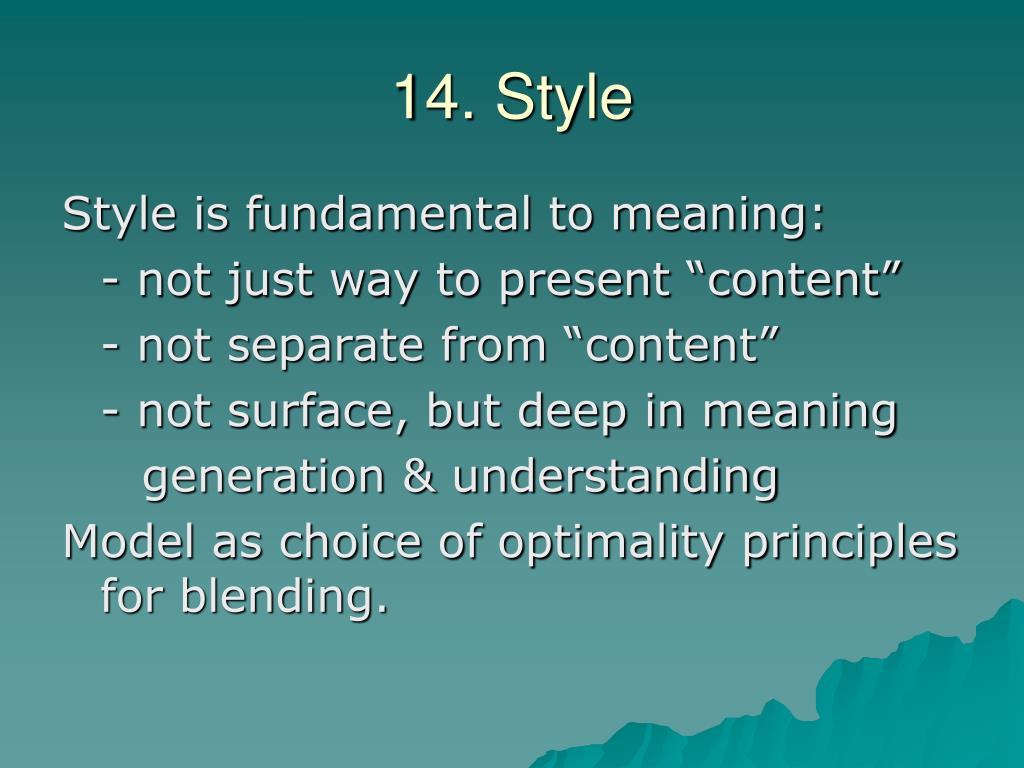 14. Style

Style is fundamental to meaning:
- not just way to present “content”
- not separate from “content”
- not surface, but deep in meaning generation & understanding

Model as choice of optimality principles for blending.